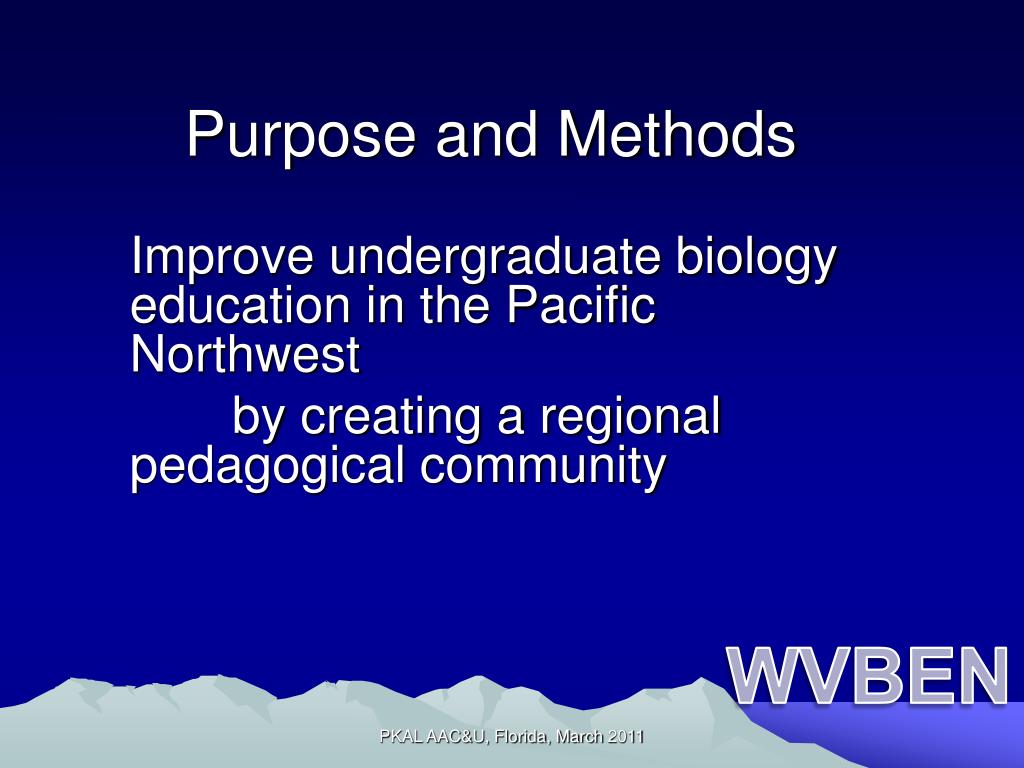 Purpose and Methods

Improve undergraduate biology education in the Pacific Northwest

by creating a regional pedagogical community

WVBEN

PKAL AAC&U, Florida, March 2011